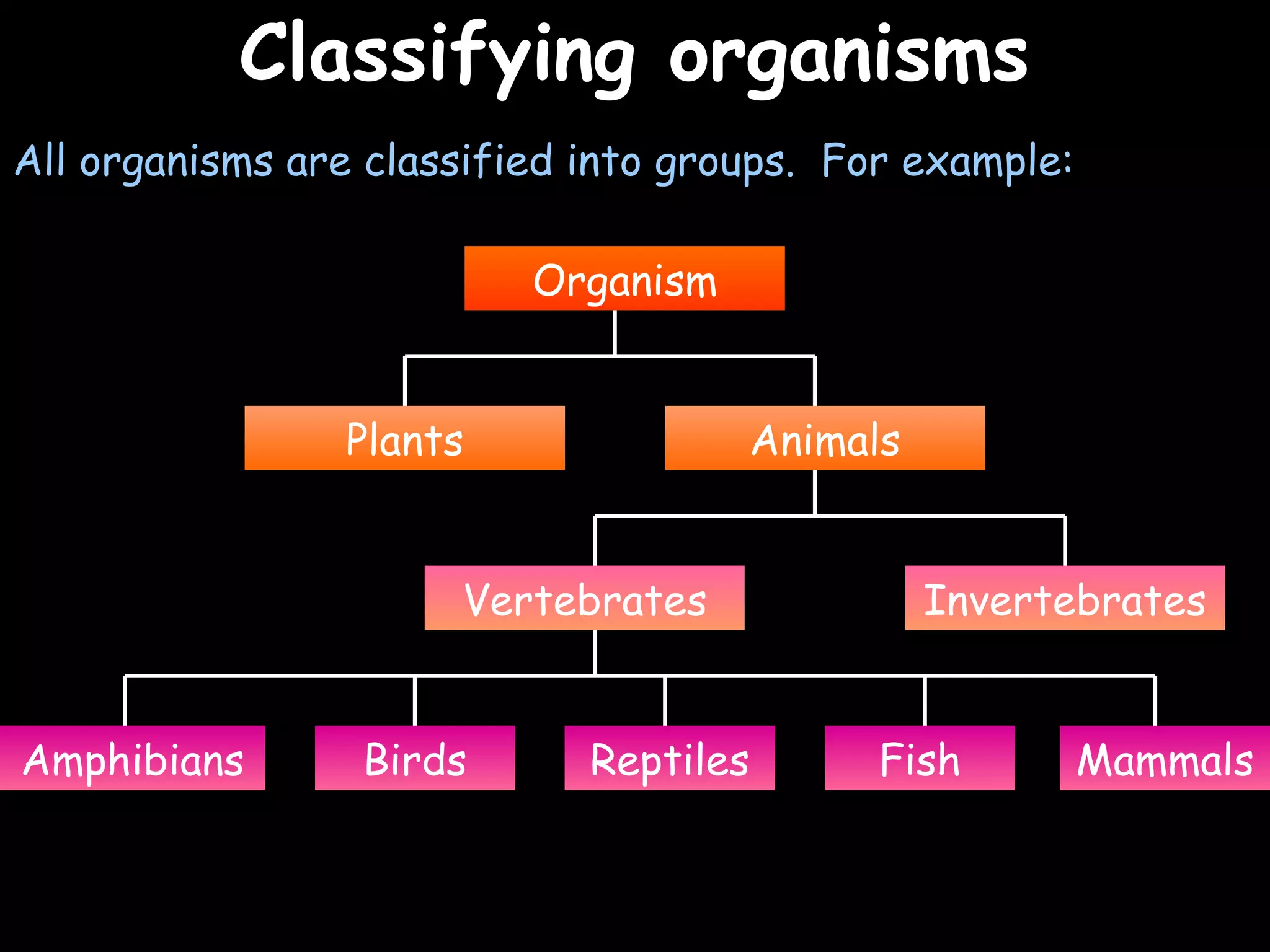 Classifying organisms

All organisms are classified into groups. For example:

Organism

Plants

Animals

Vertebrates

Invertebrates

Amphibians

Birds

Reptiles

Fish

Mammals